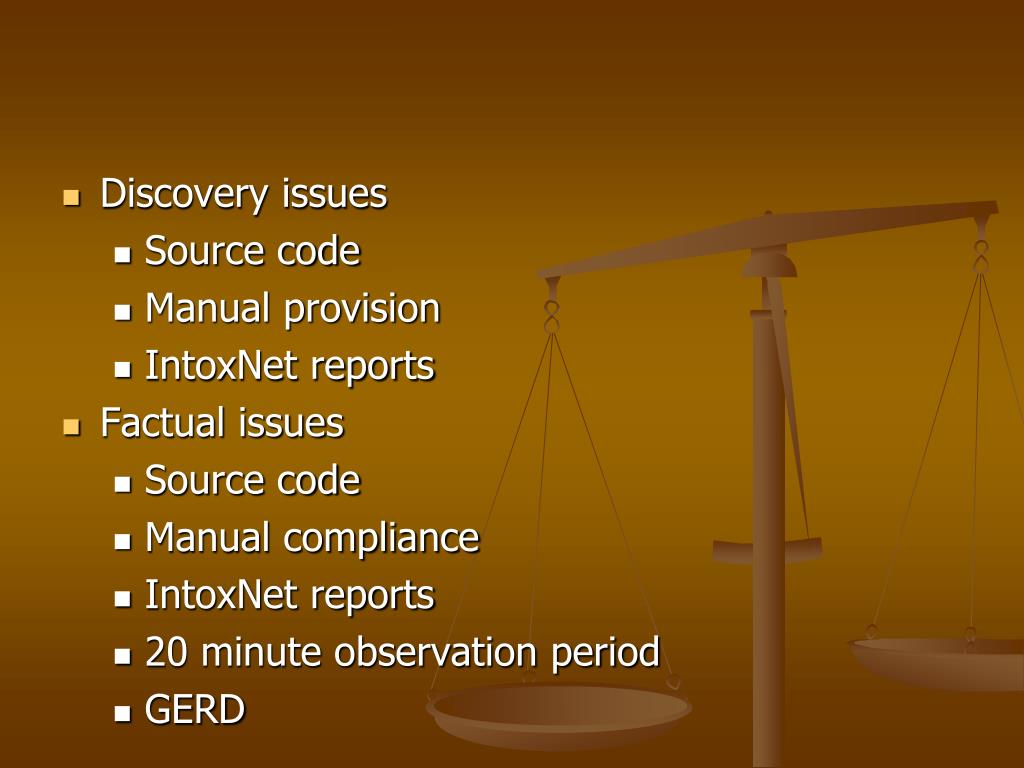 - Discovery issues
  - Source code
  - Manual provision
  - IntoxNet reports
- Factual issues
  - Source code
  - Manual compliance
  - IntoxNet reports
  - 20 minute observation period
  - GERD